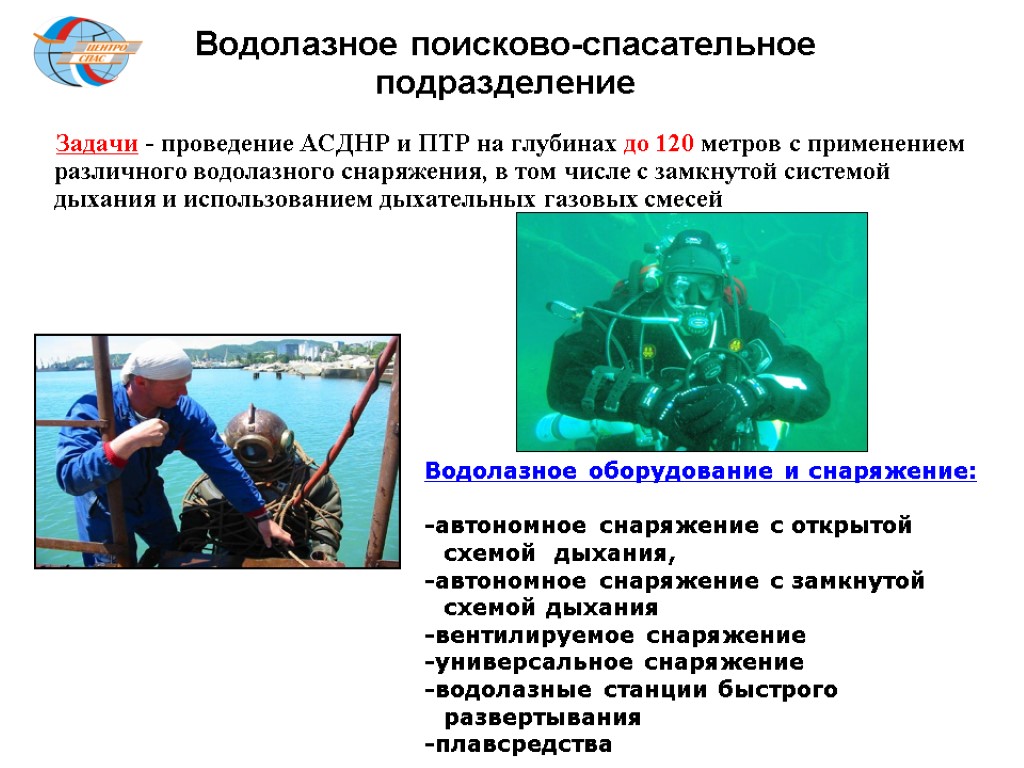 ЦЕНТРО СПАС

Водолазное поисково-спасательное подразделение

Задачи - проведение АСДНР и ПТР на глубинах до 120 метров с применением различного водолазного снаряжения, в том числе с замкнутой системой дыхания и использованием дыхательных газовых смесей

Водолазное оборудование и снаряжение:

-автономное снаряжение с открытой схемой дыхания,
-автономное снаряжение с замкнутой схемой дыхания
-вентилируемое снаряжение
-универсальное снаряжение
-водолазные станции быстрого развертывания
-плавсредства